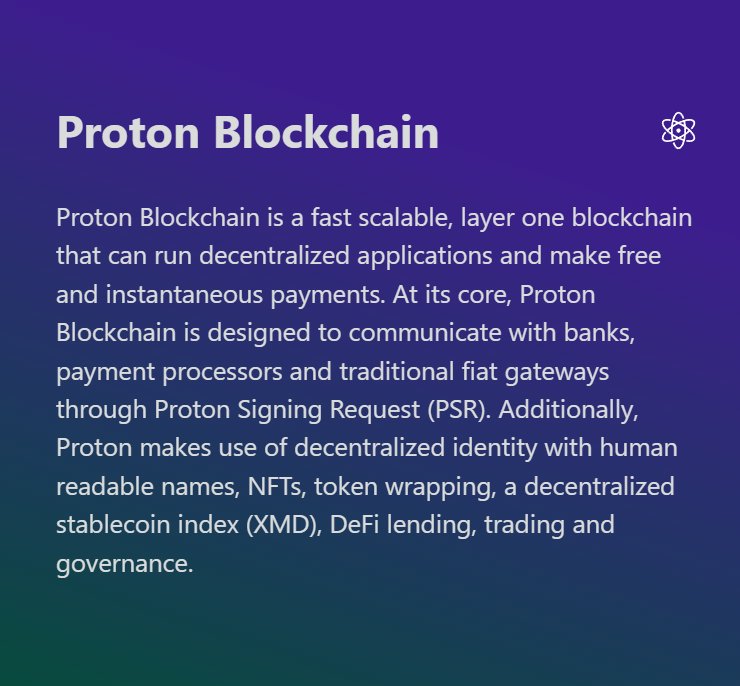 Proton Blockchain

Proton Blockchain is a fast scalable, layer one blockchain that can run decentralized applications and make free and instantaneous payments. At its core, Proton Blockchain is designed to communicate with banks, payment processors and traditional fiat gateways through Proton Signing Request (PSR). Additionally, Proton makes use of decentralized identity with human readable names, NFTs, token wrapping, a decentralized stablecoin index (XMD), DeFi lending, trading and governance.